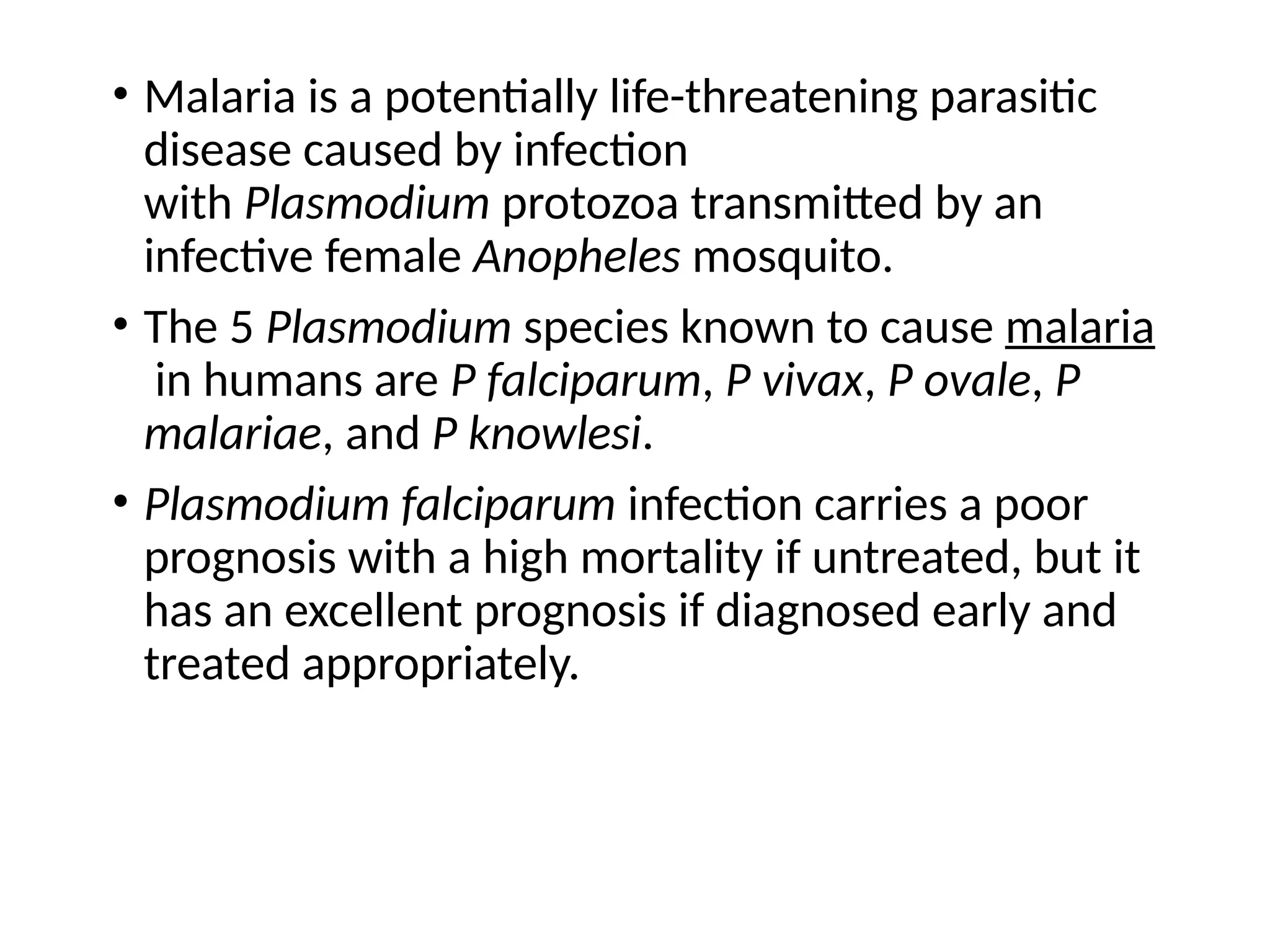 • Malaria is a potentially life-threatening parasitic disease caused by infection with Plasmodium protozoa transmitted by an infective female Anopheles mosquito.

• The 5 Plasmodium species known to cause malaria in humans are P falciparum, P vivax, P ovale, P malariae, and P knowlesi.

• Plasmodium falciparum infection carries a poor prognosis with a high mortality if untreated, but it has an excellent prognosis if diagnosed early and treated appropriately.